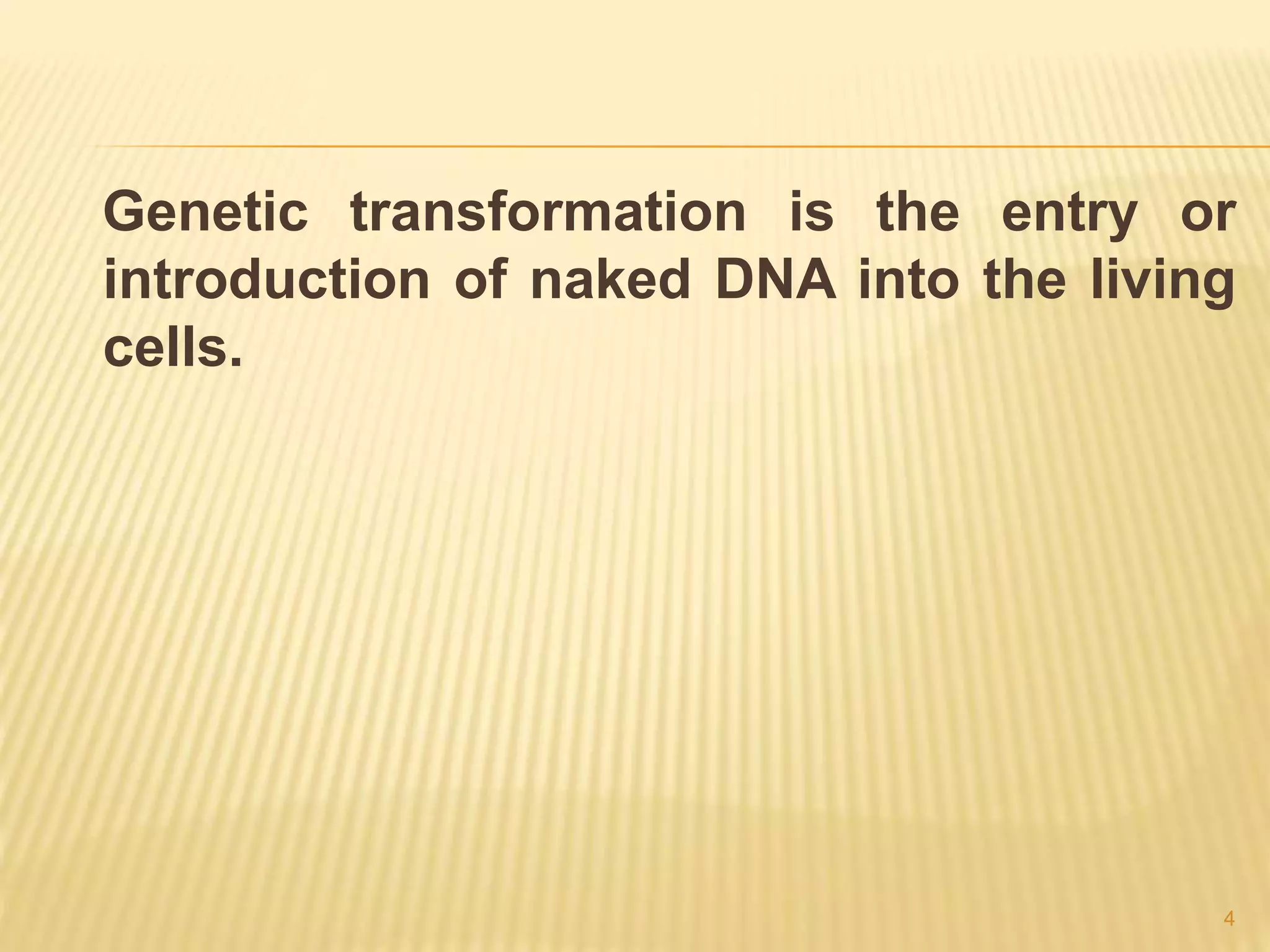 Genetic transformation is the entry or introduction of naked DNA into the living cells.

4